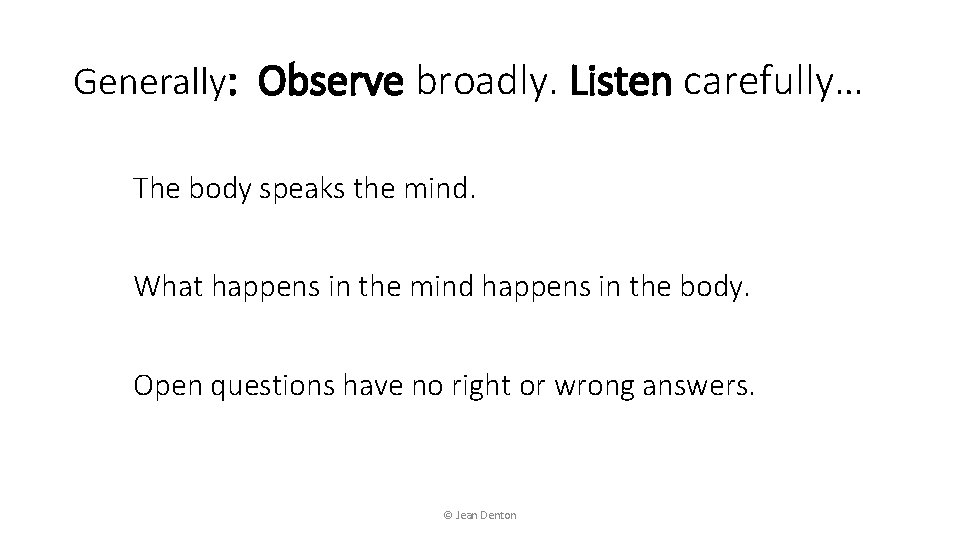 Generally: Observe broadly. Listen carefully…

The body speaks the mind.

What happens in the mind happens in the body.

Open questions have no right or wrong answers.

© Jean Denton